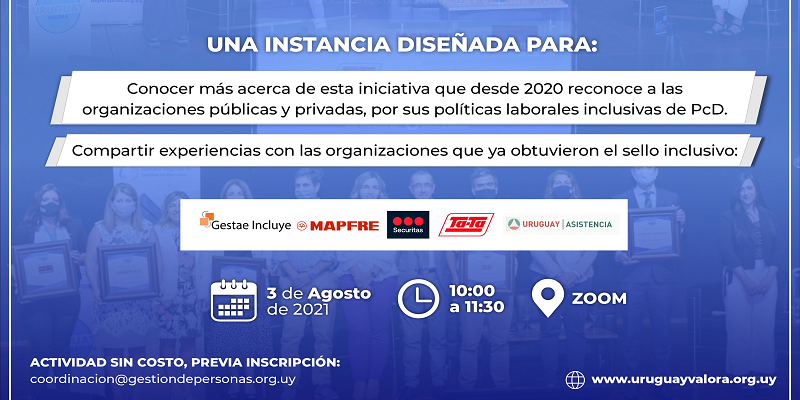 UNA INSTANCIA DISEÑADA PARA:

Conocer más acerca de esta iniciativa que desde 2020 reconoce a las organizaciones públicas y privadas, por sus políticas laborales inclusivas de PcD.

Compartir experiencias con las organizaciones que ya obtuvieron el sello inclusivo:

Gestae Incluye MAPFRE Securitas Ta-Ta URUGUAY | ASISTENCIA

3 de Agosto de 2021

10:00 a 11:30

ZOOM

ACTIVIDAD SIN COSTO, PREVIA INSCRIPCIÓN:
coordinacion@gestiondepersonas.org.uy

www.uruguayvalora.org.uy